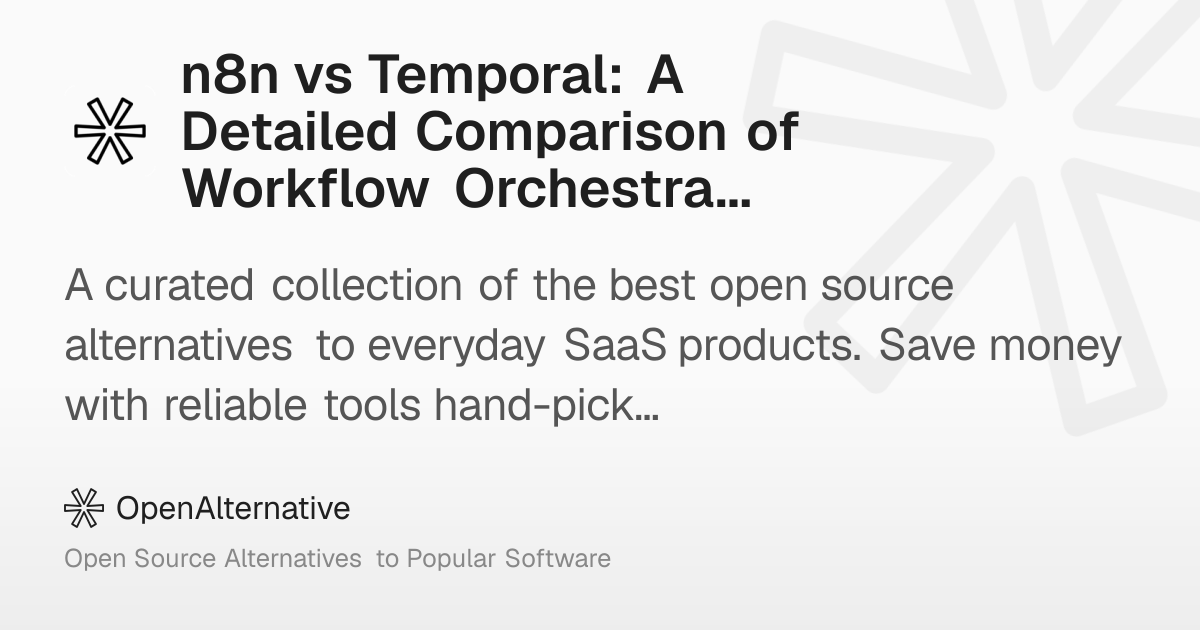 n8n vs Temporal: A Detailed Comparison of Workflow Orchestra…

A curated collection of the best open source alternatives to everyday SaaS products. Save money with reliable tools hand-pick…

OpenAlternative

Open Source Alternatives to Popular Software